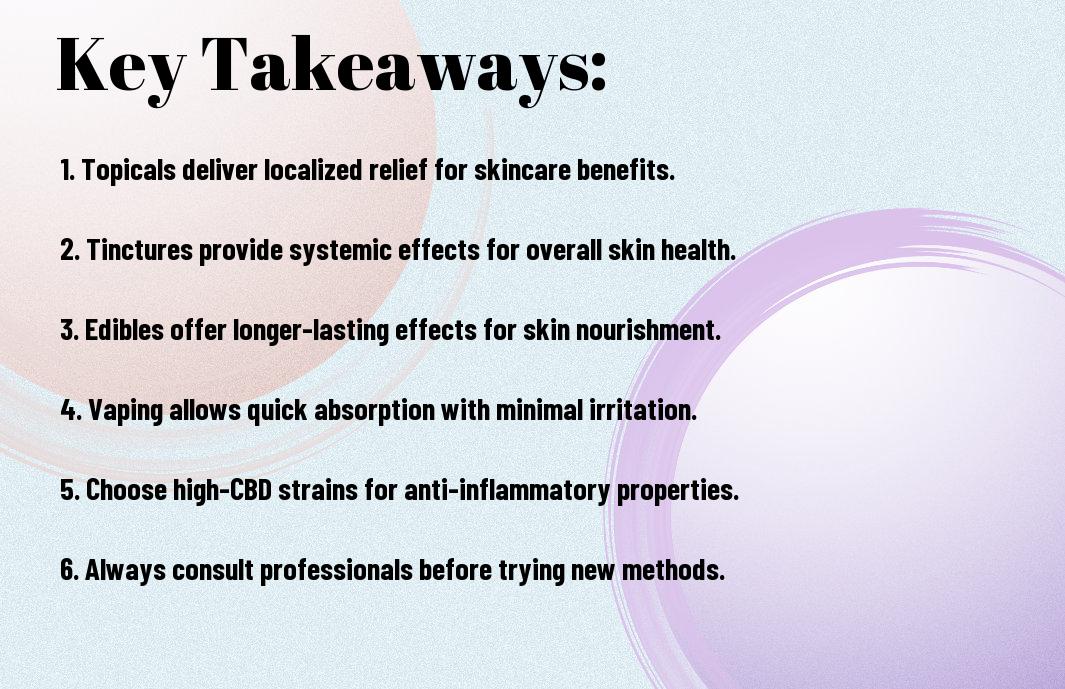 Key Takeaways:

1. Topicals deliver localized relief for skincare benefits.

2. Tinctures provide systemic effects for overall skin health.

3. Edibles offer longer-lasting effects for skin nourishment.

4. Vaping allows quick absorption with minimal irritation.

5. Choose high-CBD strains for anti-inflammatory properties.

6. Always consult professionals before trying new methods.